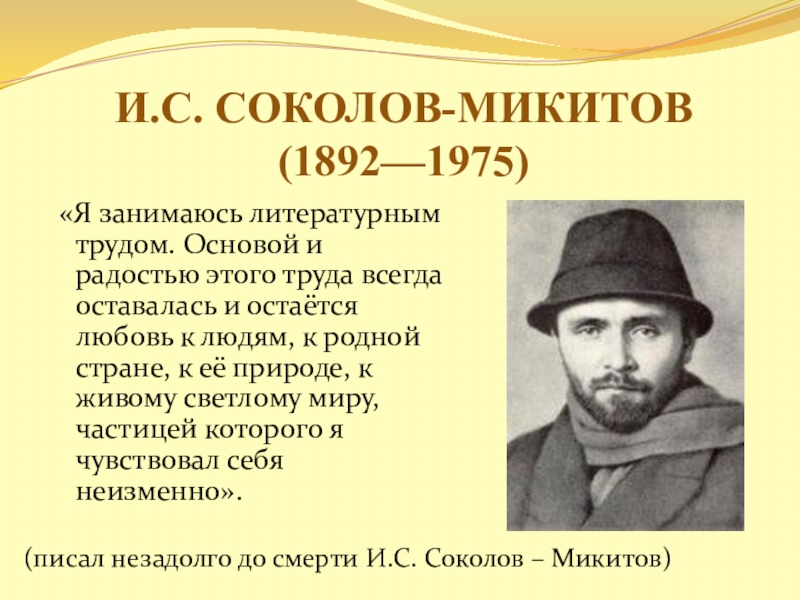 И.С. СОКОЛОВ-МИКИТОВ (1892—1975)

«Я занимаюсь литературным трудом. Основой и радостью этого труда всегда оставалась и остаётся любовь к людям, к родной стране, к её природе, к живому светлому миру, частицей которого я чувствовал себя неизменно».

(писал незадолго до смерти И.С. Соколов – Микитов)